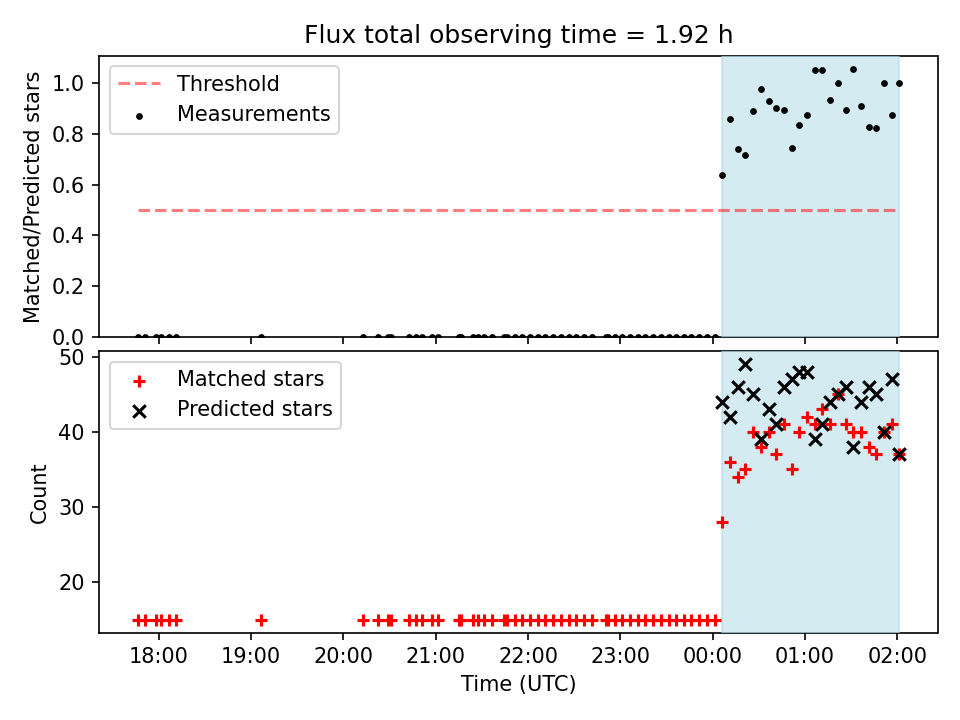 Flux total observing time = 1.92 h

Threshold
Measurements

Matched/Predicted stars

1.0
0.8
0.6
0.4
0.2
0.0

Matched stars
Predicted stars

Count

50
40
30
20

18:00
19:00
20:00
21:00
22:00
23:00
00:00
01:00
02:00

Time (UTC)